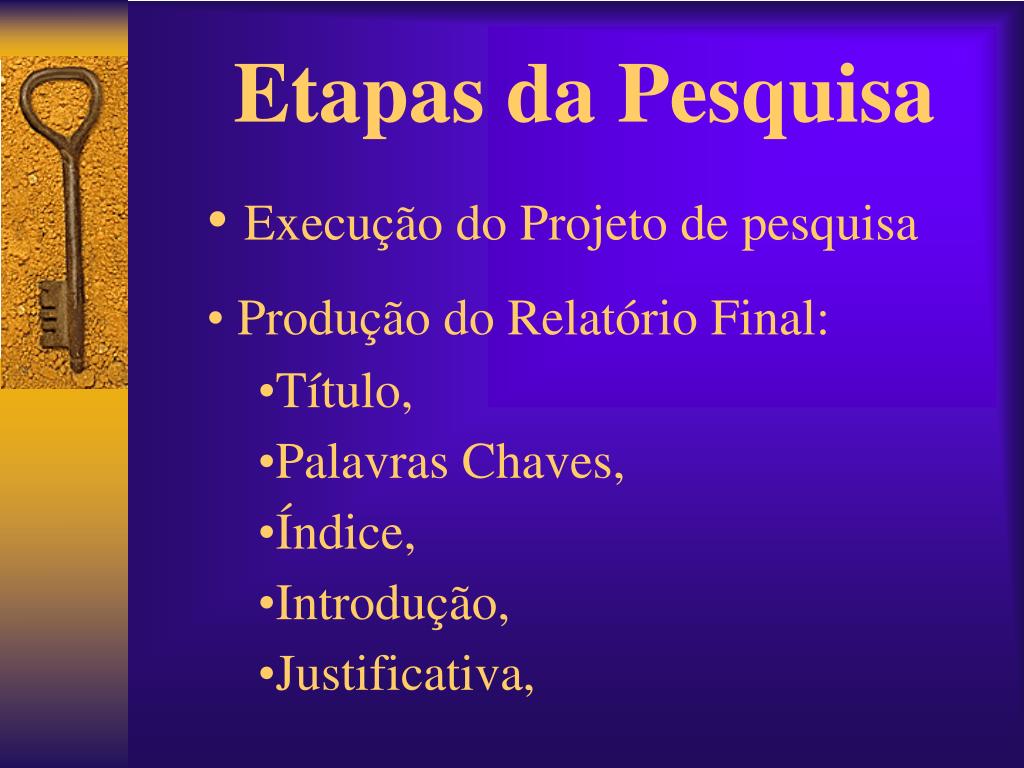 Etapas da Pesquisa

• Execução do Projeto de pesquisa

• Produção do Relatório Final:

•Título,

•Palavras Chaves,

•Índice,

•Introdução,

•Justificativa,